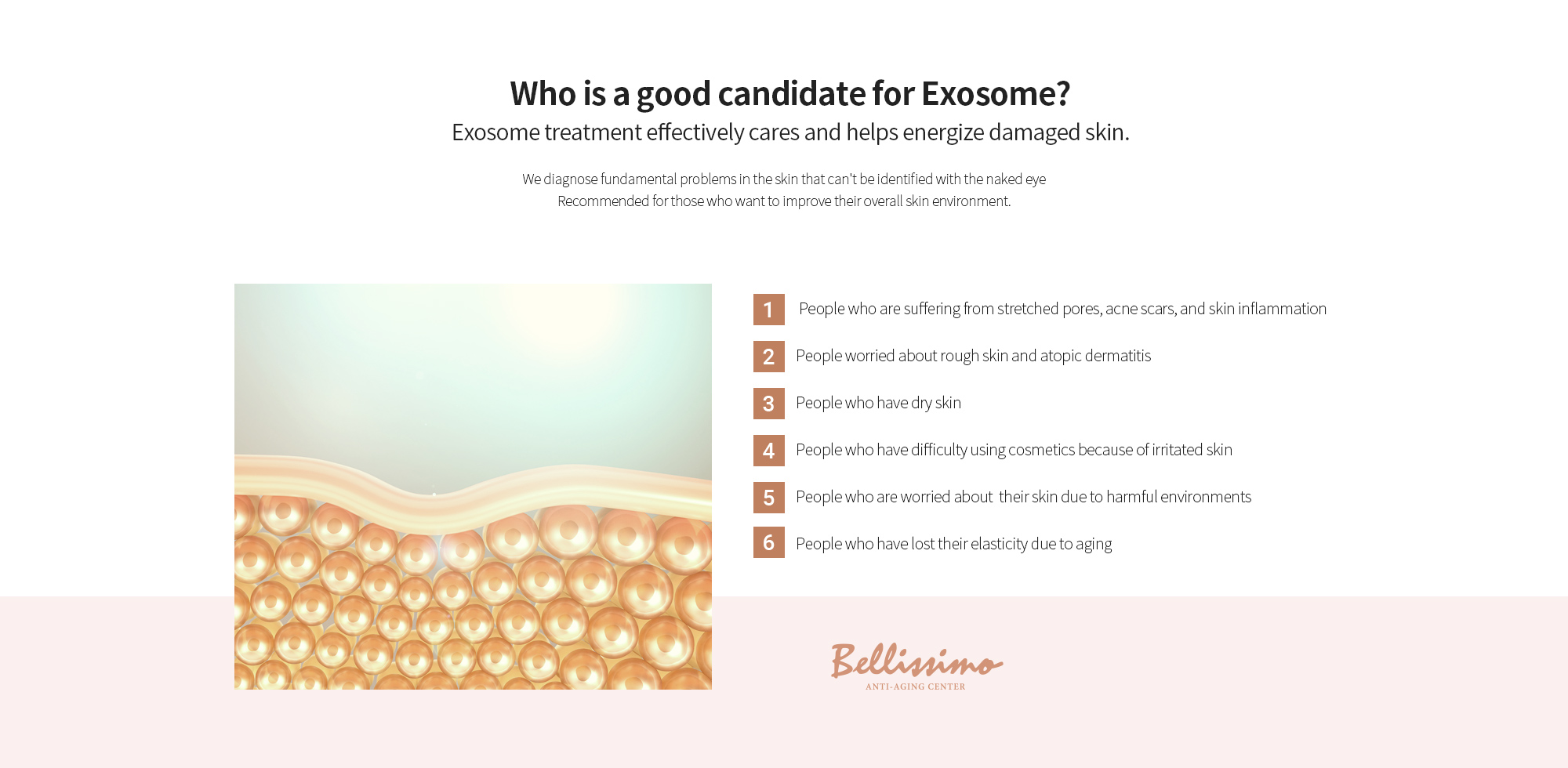 Who is a good candidate for Exosome?
Exosome treatment effectively cares and helps energize damaged skin.

We diagnose fundamental problems in the skin that can't be identified with the naked eye
Recommended for those who want to improve their overall skin environment.

1 People who are suffering from stretched pores, acne scars, and skin inflammation
2 People worried about rough skin and atopic dermatitis
3 People who have dry skin
4 People who have difficulty using cosmetics because of irritated skin
5 People who are worried about their skin due to harmful environments
6 People who have lost their elasticity due to aging

Bellissimo
ANTI-AGING CENTER